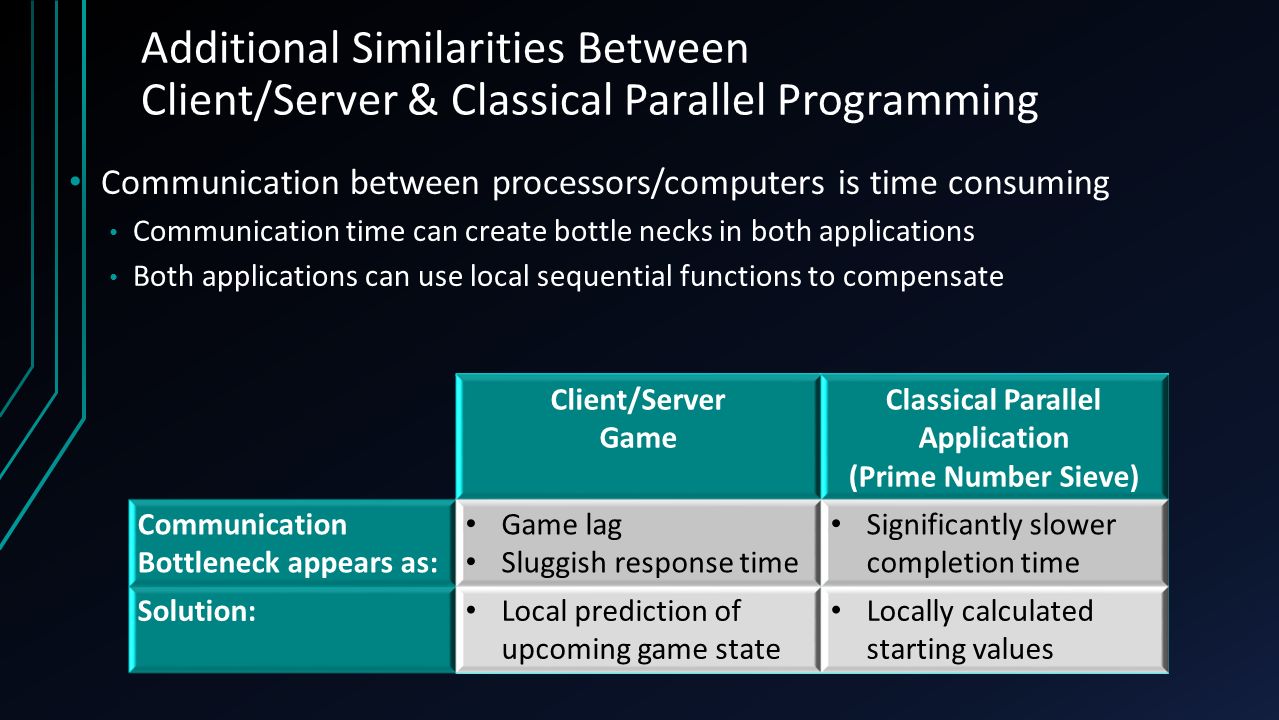 Additional Similarities Between
Client/Server & Classical Parallel Programming

• Communication between processors/computers is time consuming
  • Communication time can create bottle necks in both applications
  • Both applications can use local sequential functions to compensate

| | Client/Server Game | Classical Parallel Application (Prime Number Sieve) |
|---|---|---|
| Communication Bottleneck appears as: | • Game lag • Sluggish response time | • Significantly slower completion time |
| Solution: | • Local prediction of upcoming game state | • Locally calculated starting values |